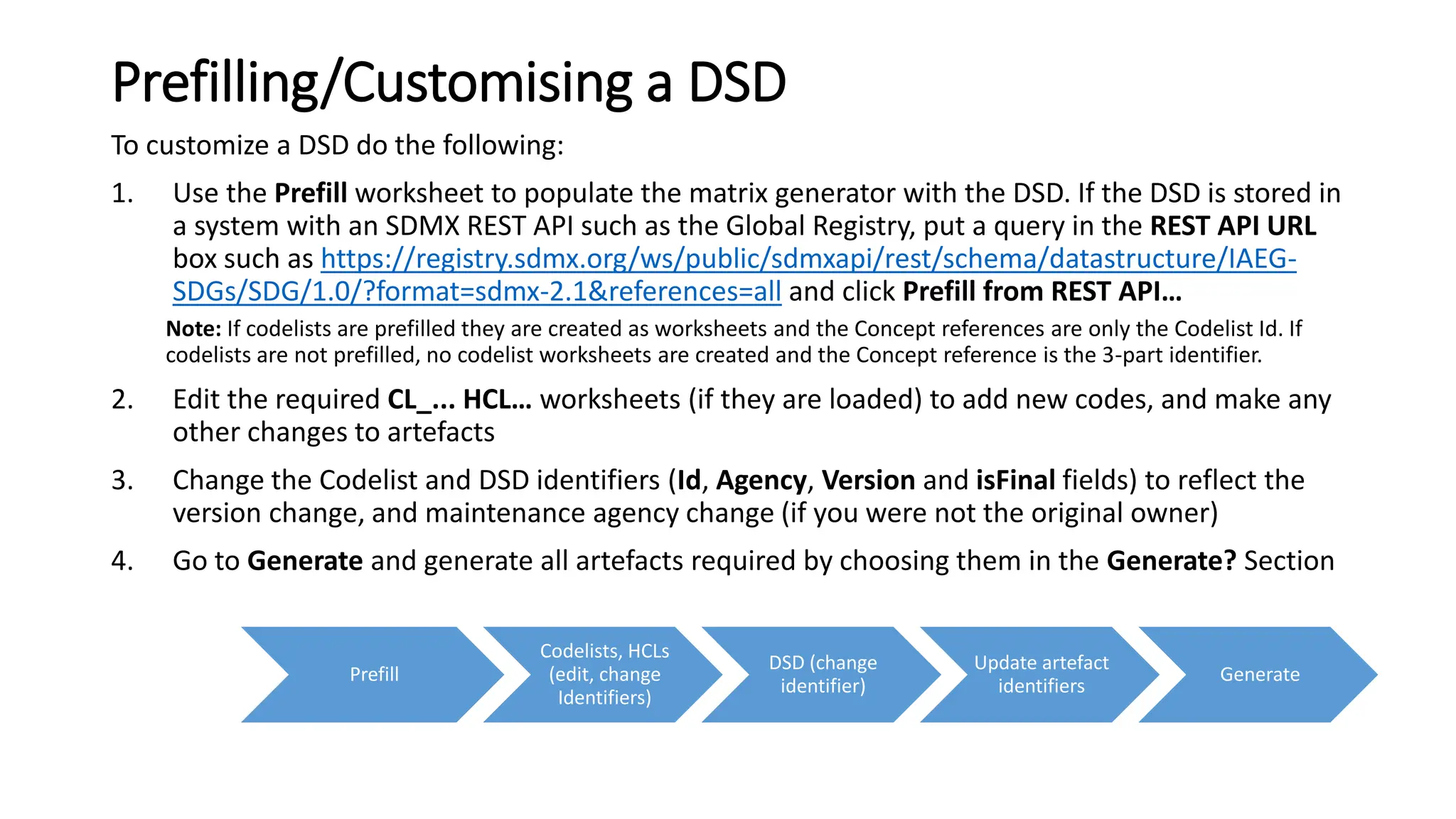 Prefilling/Customising a DSD

To customize a DSD do the following:

1. Use the Prefill worksheet to populate the matrix generator with the DSD. If the DSD is stored in a system with an SDMX REST API such as the Global Registry, put a query in the REST API URL box such as https://registry.sdmx.org/ws/public/sdmxapi/rest/schema/datastructure/IAEG-SDGs/SDG/1.0/?format=sdmx-2.1&references=all and click Prefill from REST API…

Note: If codelists are prefilled they are created as worksheets and the Concept references are only the Codelist Id. If codelists are not prefilled, no codelist worksheets are created and the Concept reference is the 3-part identifier.

2. Edit the required CL_… HCL… worksheets (if they are loaded) to add new codes, and make any other changes to artefacts

3. Change the Codelist and DSD identifiers (Id, Agency, Version and isFinal fields) to reflect the version change, and maintenance agency change (if you were not the original owner)

4. Go to Generate and generate all artefacts required by choosing them in the Generate? Section

Prefill

Codelists, HCLs (edit, change Identifiers)

DSD (change identifier)

Update artefact identifiers

Generate